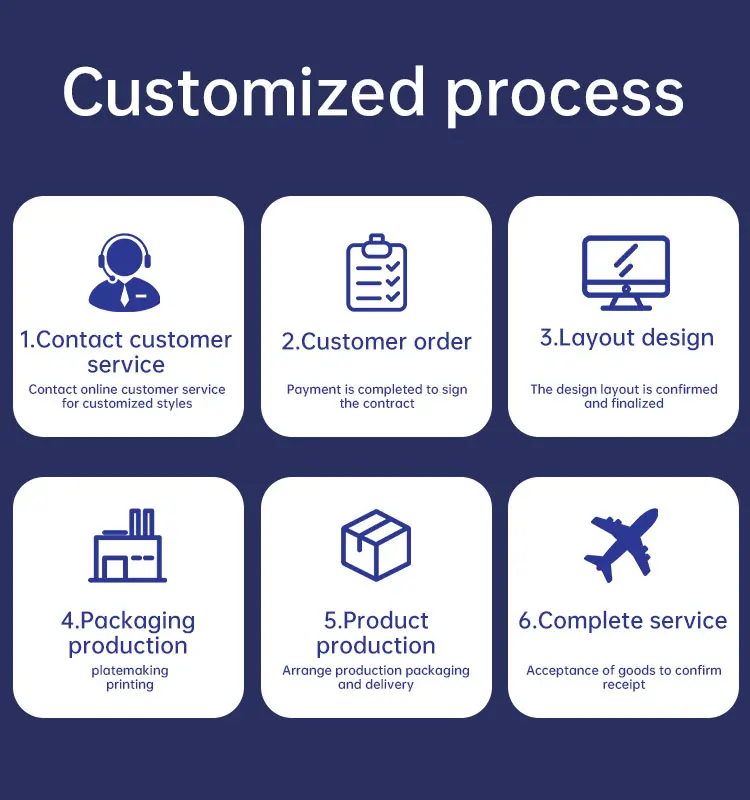 Customized process

1.Contact customer service

Contact online customer service for customized styles

2.Customer order

Payment is completed to sign the contract

3.Layout design

The design layout is confirmed and finalized

4.Packaging production

platemaking printing

5.Product production

Arrange production packaging and delivery

6.Complete service

Acceptance of goods to confirm receipt